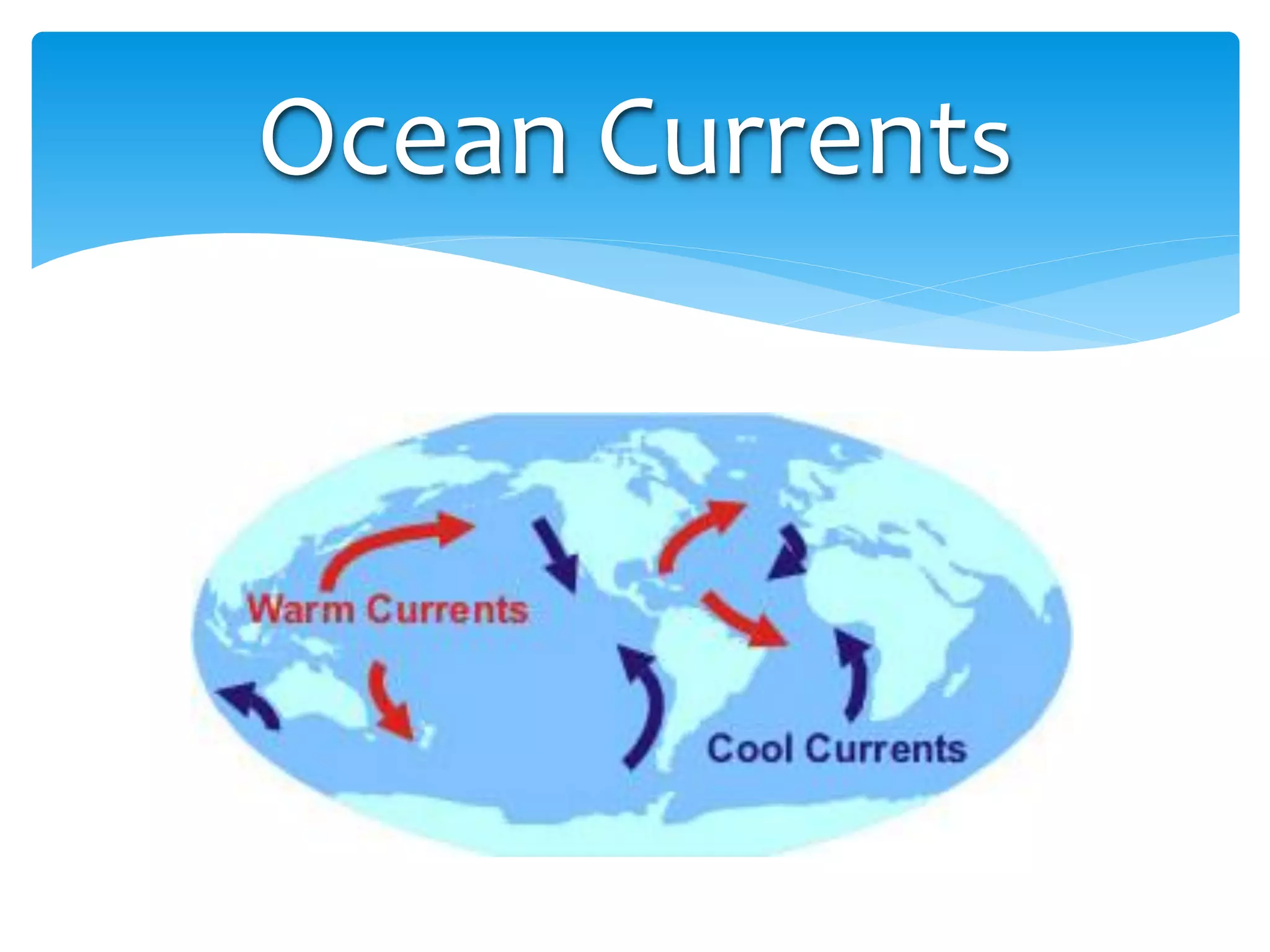 Ocean Currents

Warm Currents

Cool Currents